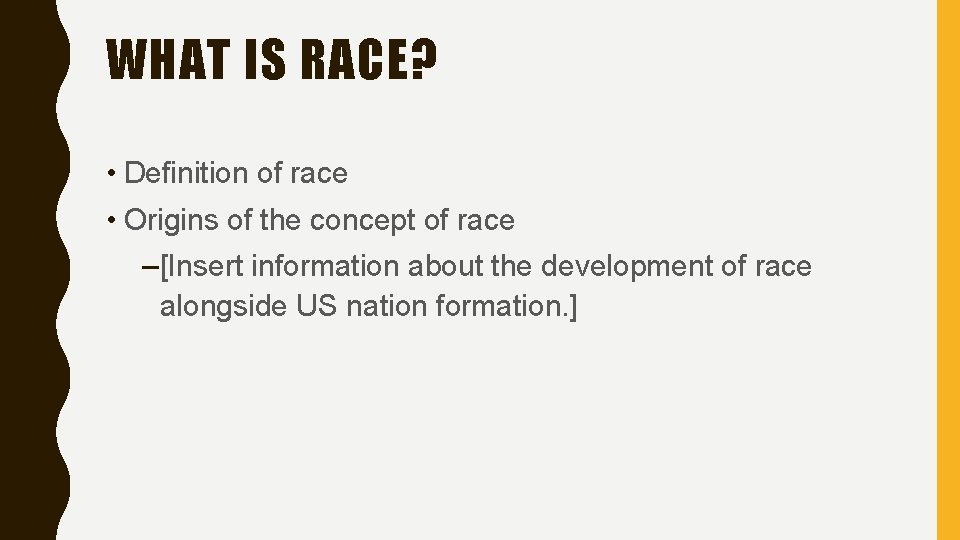 WHAT IS RACE?

• Definition of race

• Origins of the concept of race

–[Insert information about the development of race alongside US nation formation.]